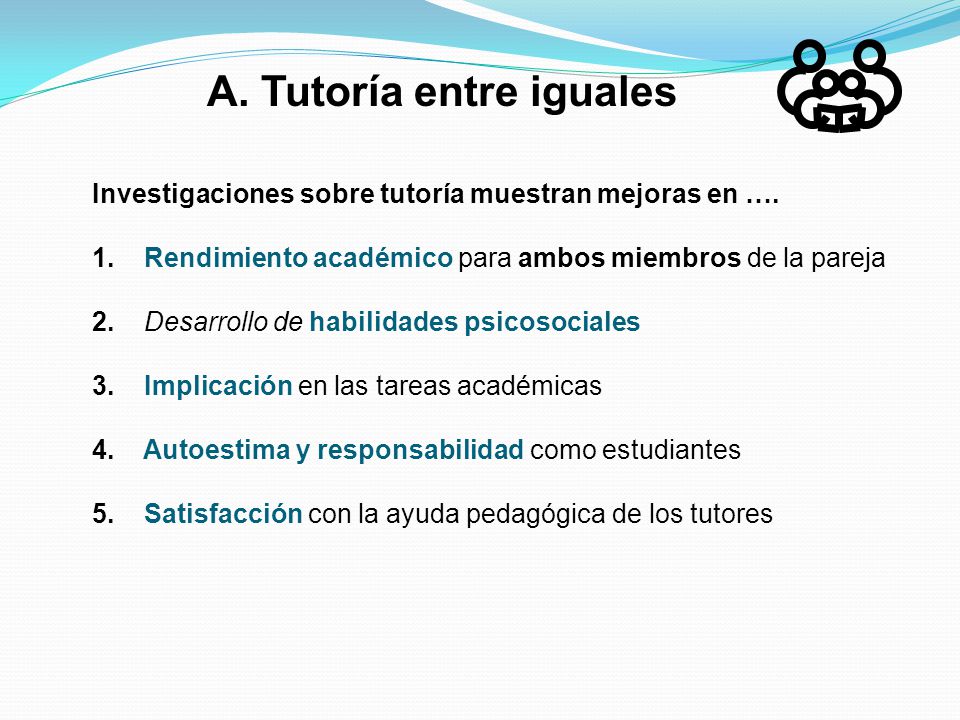 A. Tutoría entre iguales

Investigaciones sobre tutoría muestran mejoras en ….

1. Rendimiento académico para ambos miembros de la pareja

2. Desarrollo de habilidades psicosociales

3. Implicación en las tareas académicas

4. Autoestima y responsabilidad como estudiantes

5. Satisfacción con la ayuda pedagógica de los tutores